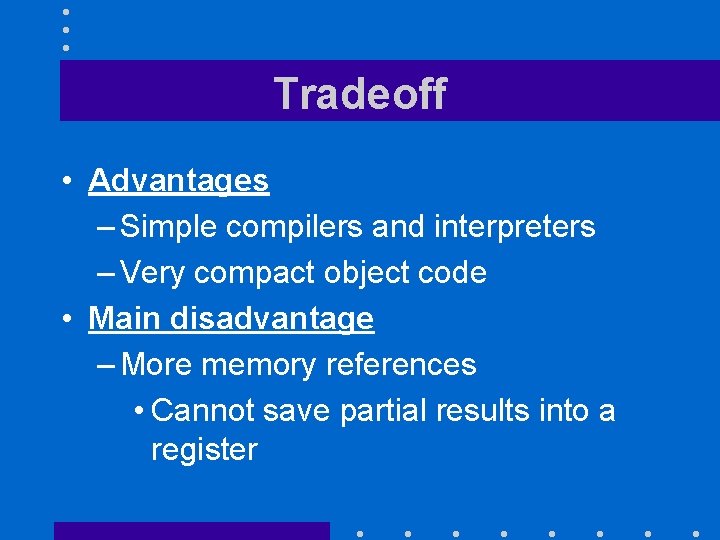 Tradeoff

• Advantages
– Simple compilers and interpreters
– Very compact object code
• Main disadvantage
– More memory references
• Cannot save partial results into a register